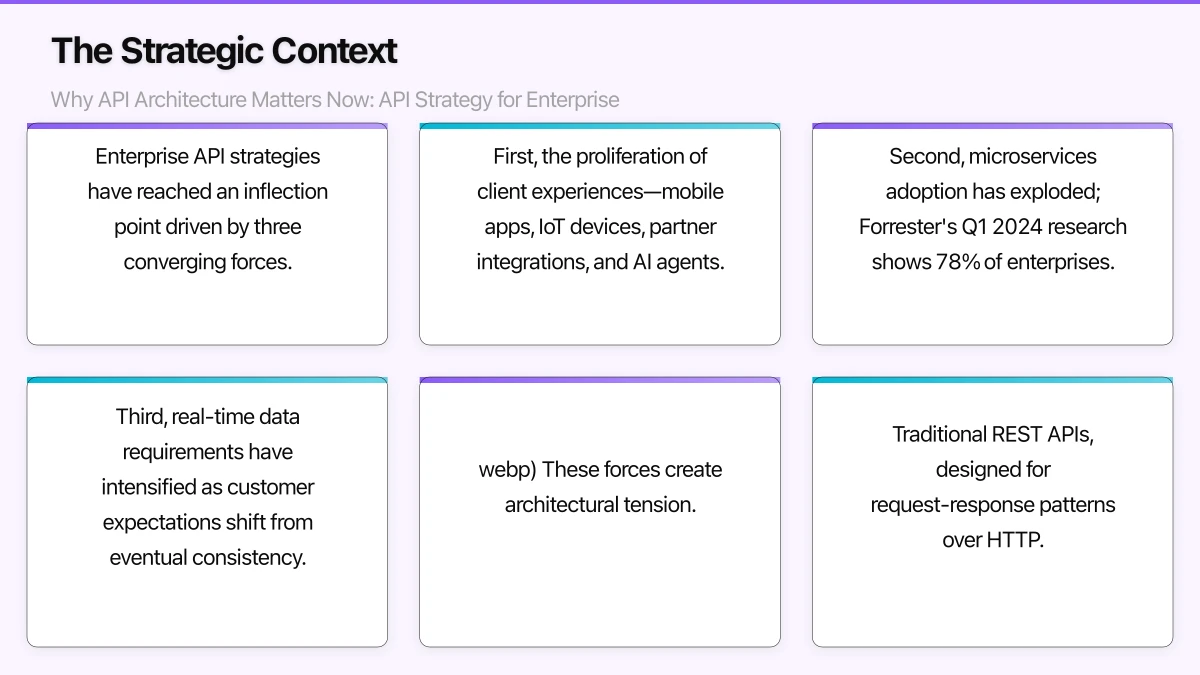 The Strategic Context

Why API Architecture Matters Now: API Strategy for Enterprise

Enterprise API strategies have reached an inflection point driven by three converging forces.

First, the proliferation of client experiences—mobile apps, IoT devices, partner integrations, and AI agents.

Second, microservices adoption has exploded; Forrester's Q1 2024 research shows 78% of enterprises.

Third, real-time data requirements have intensified as customer expectations shift from eventual consistency.

webp) These forces create architectural tension.

Traditional REST APIs, designed for request-response patterns over HTTP.